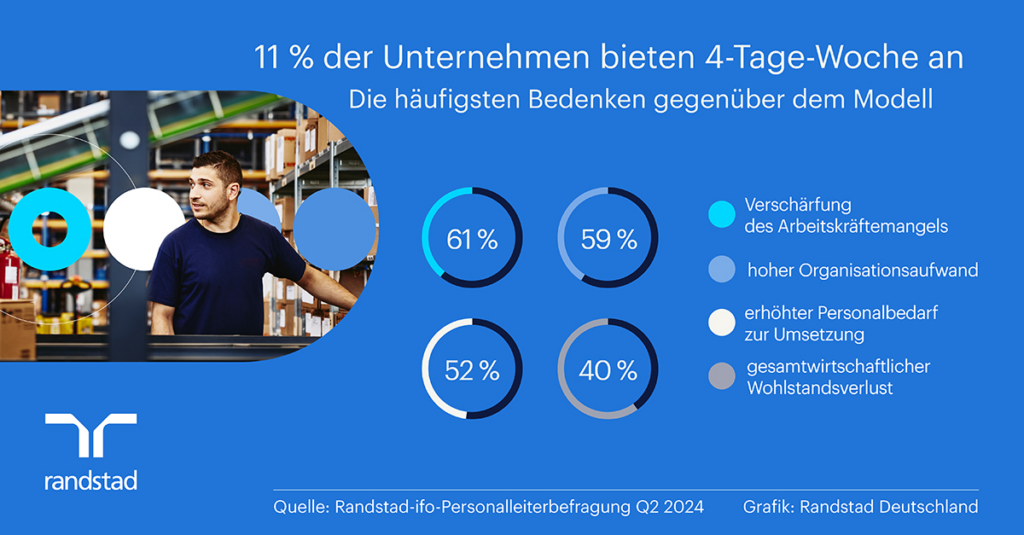 11 % der Unternehmen bieten 4-Tage-Woche an

Die häufigsten Bedenken gegenüber dem Modell

61 %

59 %

52 %

40 %

Verschärfung des Arbeitskräftemangels

hoher Organisationsaufwand

erhöhter Personalbedarf zur Umsetzung

gesamtwirtschaftlicher Wohlstandsverlust

randstad

Quelle: Randstad-ifo-Personalleiterbefragung Q2 2024

Grafik: Randstad Deutschland